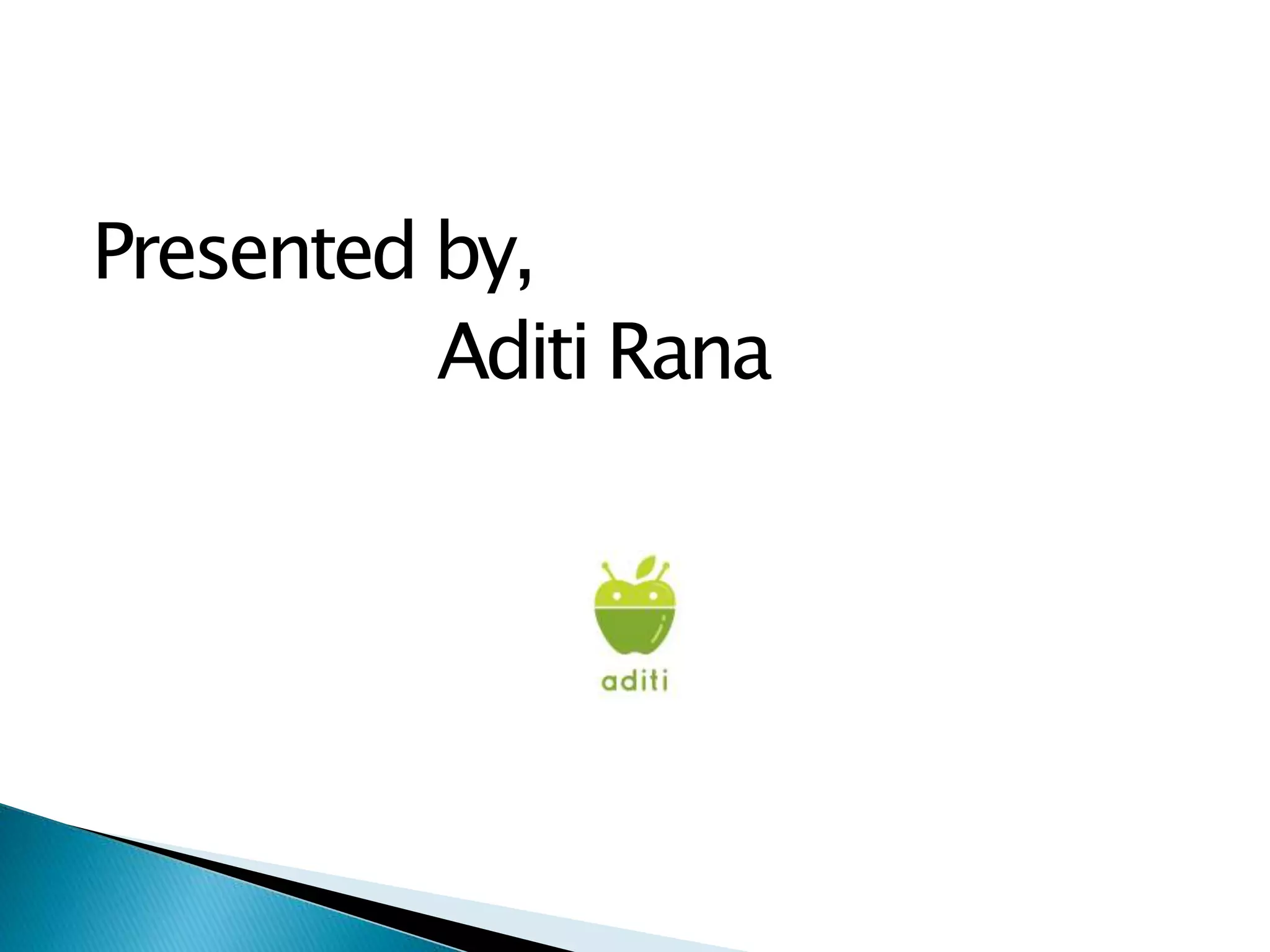 Presented by,

Aditi Rana

aditi